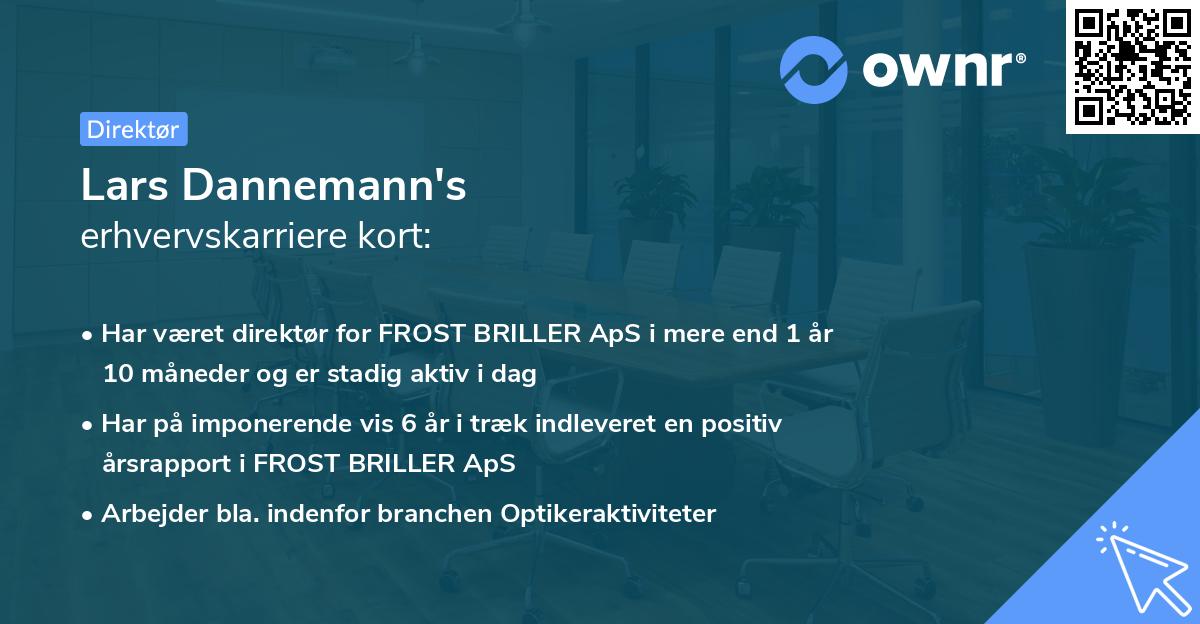 ownr®

Direktør

Lars Dannemann's
erhvervskarriere kort:

• Har været direktør for FROST BRILLER ApS i mere end 1 år 10 måneder og er stadig aktiv i dag
• Har på imponerende vis 6 år i træk indleveret en positiv årsrapport i FROST BRILLER ApS
• Arbejder bla. indenfor branchen Optikeraktiviteter